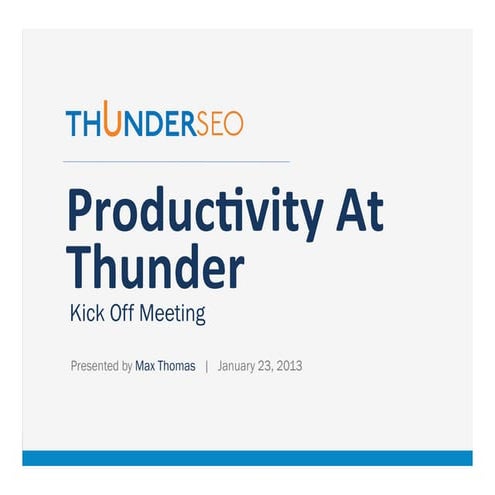 THUNDERSEO

Productivity At Thunder

Kick Off Meeting

Presented by Max Thomas | January 23, 2013